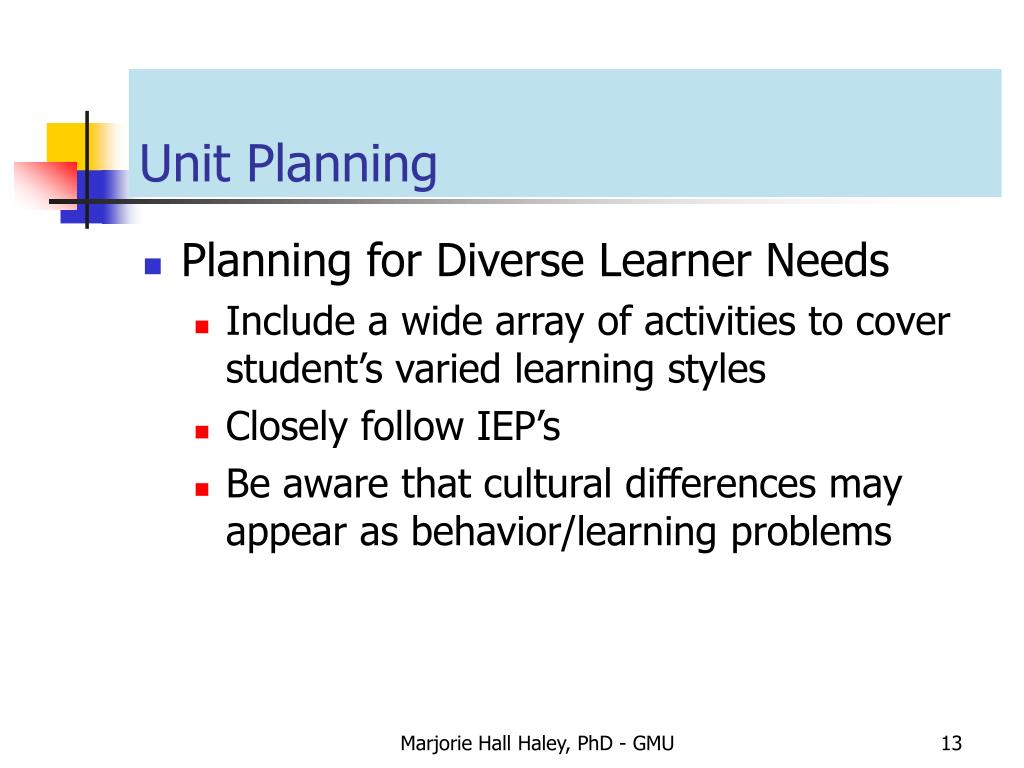 Unit Planning

Planning for Diverse Learner Needs

Include a wide array of activities to cover student’s varied learning styles

Closely follow IEP’s

Be aware that cultural differences may appear as behavior/learning problems

Marjorie Hall Haley, PhD - GMU

13